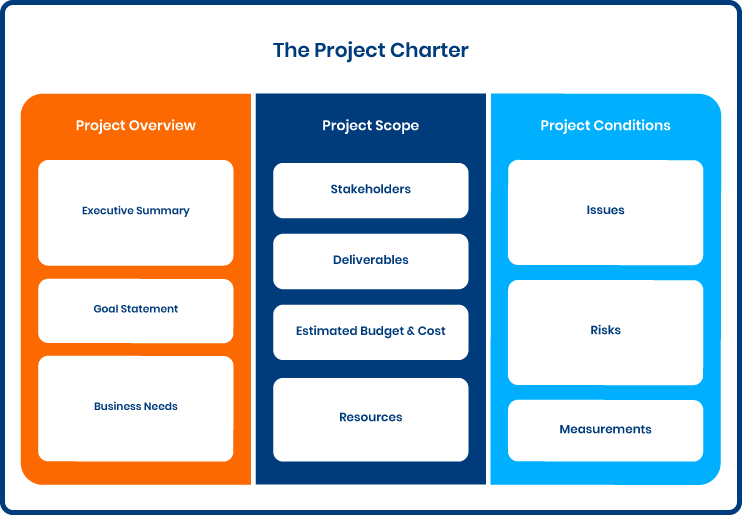 The Project Charter

Project Overview

Executive Summary

Goal Statement

Business Needs

Project Scope

Stakeholders

Deliverables

Estimated Budget & Cost

Resources

Project Conditions

Issues

Risks

Measurements